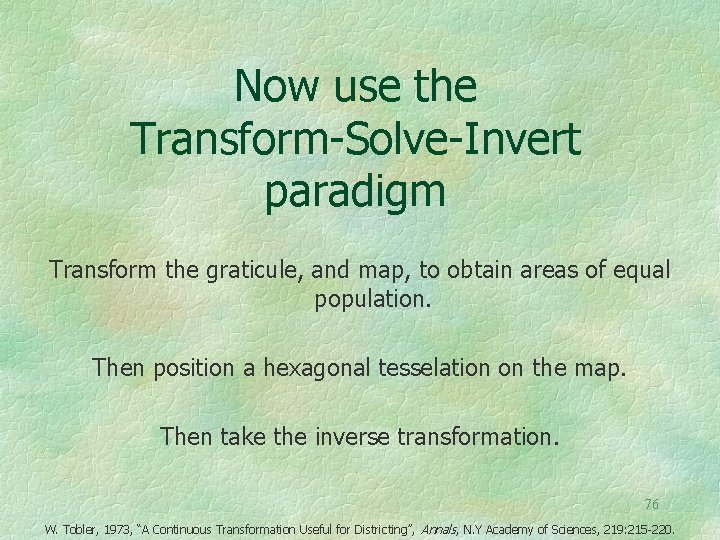 Now use the Transform-Solve-Invert paradigm

Transform the graticule, and map, to obtain areas of equal population.

Then position a hexagonal tesselation on the map.

Then take the inverse transformation.

76

W. Tobler, 1973, “A Continuous Transformation Useful for Districting”, Annals, N.Y Academy of Sciences, 219:215-220.